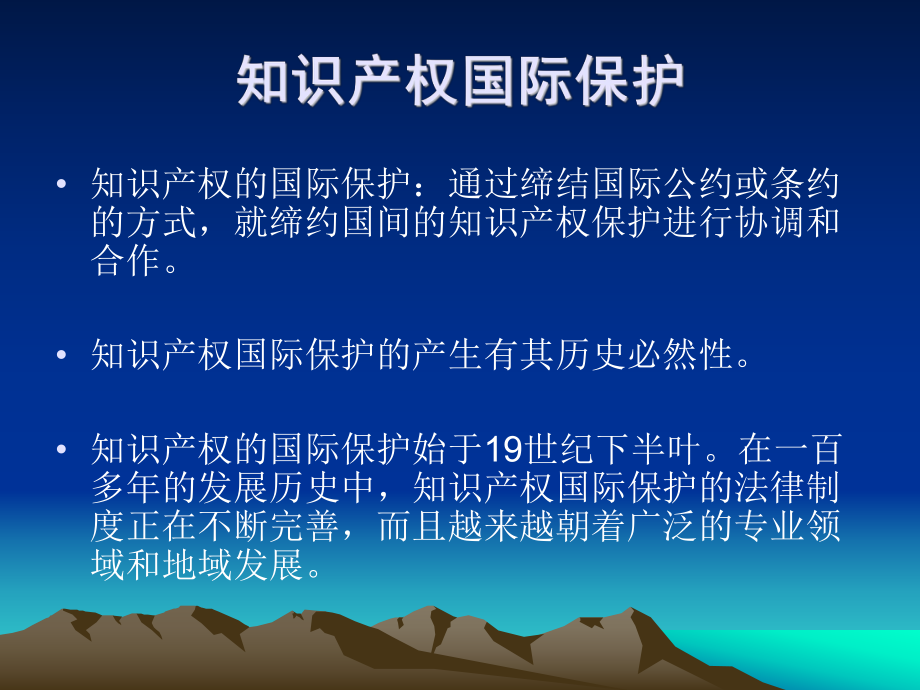 知识产权国际保护

• 知识产权的国际保护：通过缔结国际公约或条约的方式，就缔约国间的知识产权保护进行协调和合作。

• 知识产权国际保护的产生有其历史必然性。

• 知识产权的国际保护始于19世纪下半叶。在一百多年的发展历史中，知识产权国际保护的法律制度正在不断完善，而且越来越朝着广泛的专业领域和地域发展。